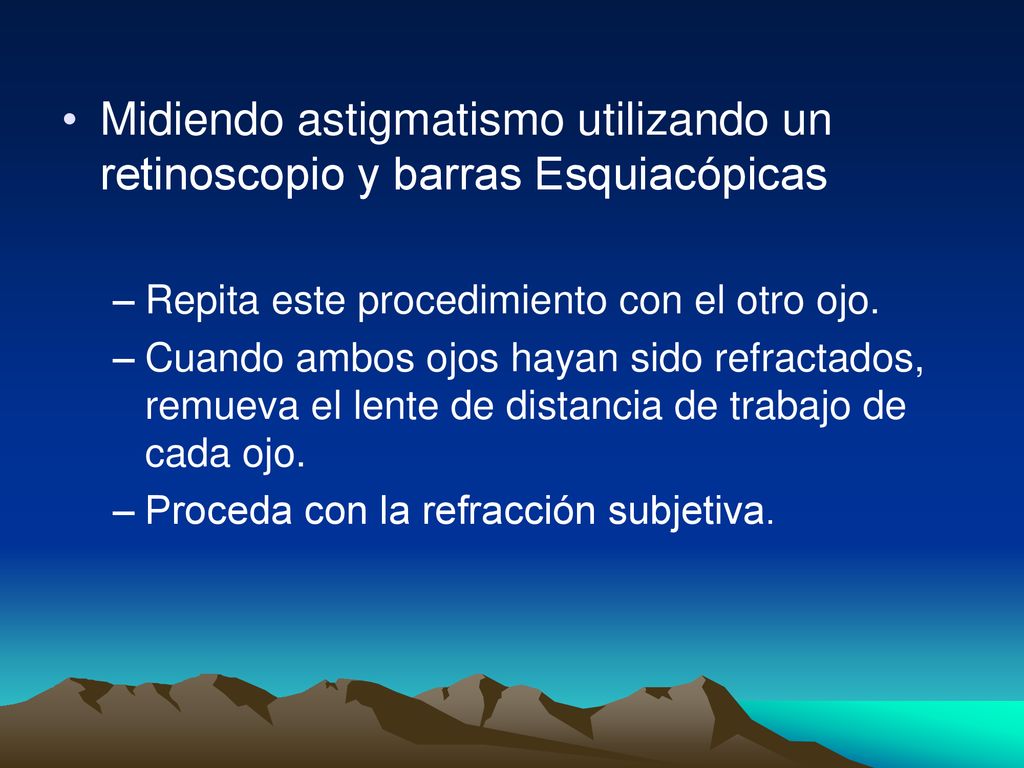 • Midiendo astigmatismo utilizando un retinoscopio y barras Esquiacópicas

– Repita este procedimiento con el otro ojo.

– Cuando ambos ojos hayan sido refractados, remueva el lente de distancia de trabajo de cada ojo.

– Proceda con la refracción subjetiva.